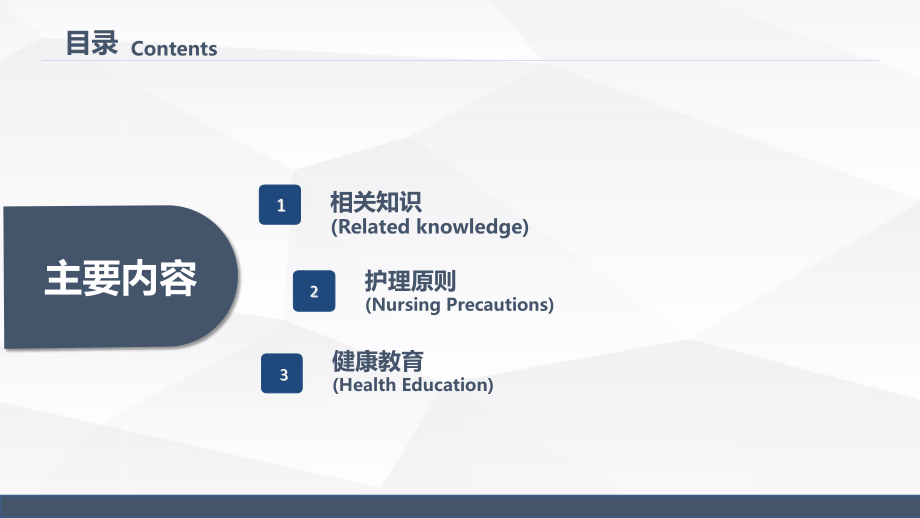 目录 Contents

主要内容

1 相关知识
(Related knowledge)

2 护理原则
(Nursing Precautions)

3 健康教育
(Health Education)